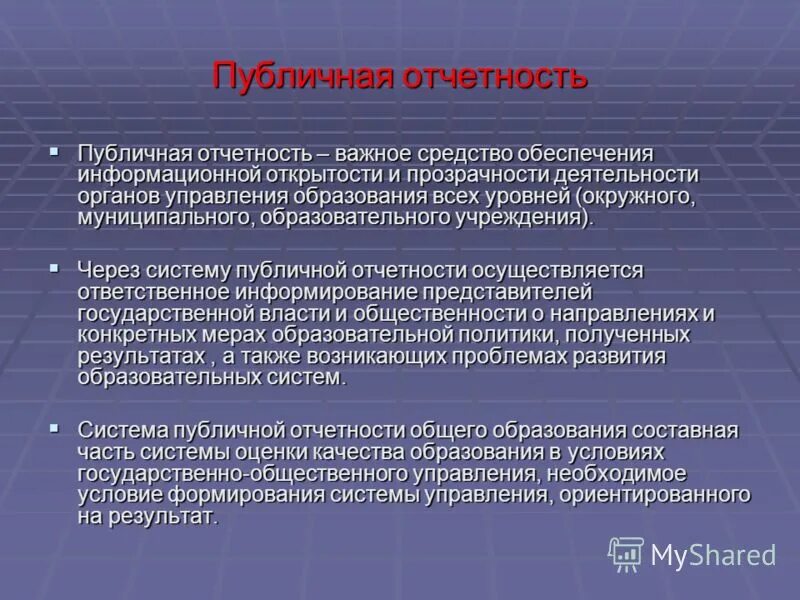 Публичная отчетность

▪ Публичная отчетность – важное средство обеспечения информационной открытости и прозрачности деятельности органов управления образования всех уровней (окружного, муниципального, образовательного учреждения).

▪ Через систему публичной отчетности осуществляется ответственное информирование представителей государственной власти и общественности о направлениях и конкретных мерах образовательной политики, полученных результатах , а также возникающих проблемах развития образовательных систем.

▪ Система публичной отчетности общего образования составная часть системы оценки качества образования в условиях государственно-общественного управления, необходимое условие формирования системы управления, ориентированного на результат.

MyShared